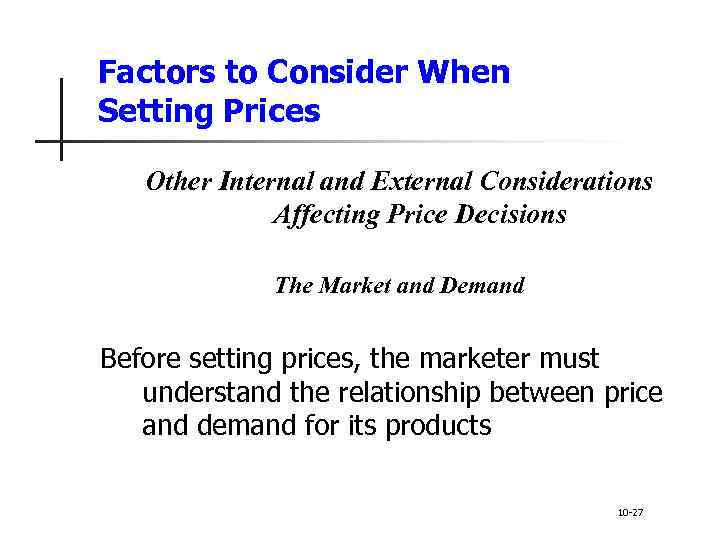 Factors to Consider When Setting Prices

Other Internal and External Considerations Affecting Price Decisions

The Market and Demand

Before setting prices, the marketer must understand the relationship between price and demand for its products

10-27